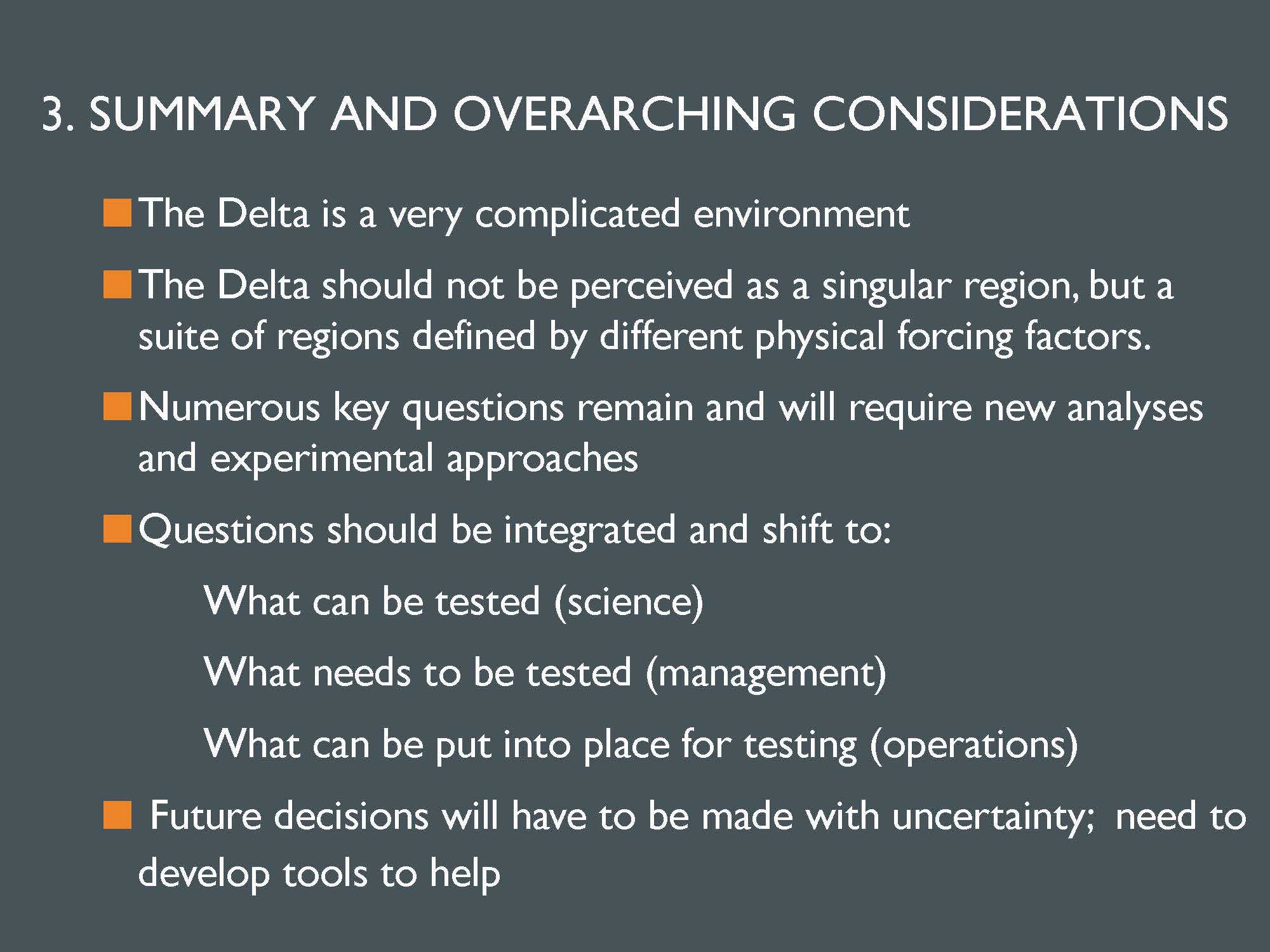 3. SUMMARY AND OVERARCHING CONSIDERATIONS

The Delta is a very complicated environment

The Delta should not be perceived as a singular region, but a suite of regions defined by different physical forcing factors.

Numerous key questions remain and will require new analyses and experimental approaches

Questions should be integrated and shift to:

What can be tested (science)

What needs to be tested (management)

What can be put into place for testing (operations)

Future decisions will have to be made with uncertainty; need to develop tools to help